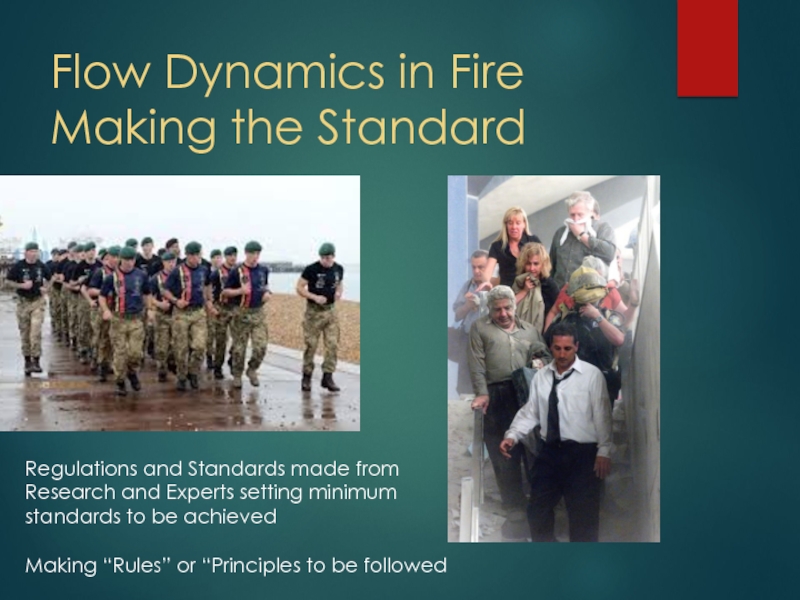 Flow Dynamics in Fire
Making the Standard

Regulations and Standards made from Research and Experts setting minimum standards to be achieved

Making “Rules” or “Principles to be followed